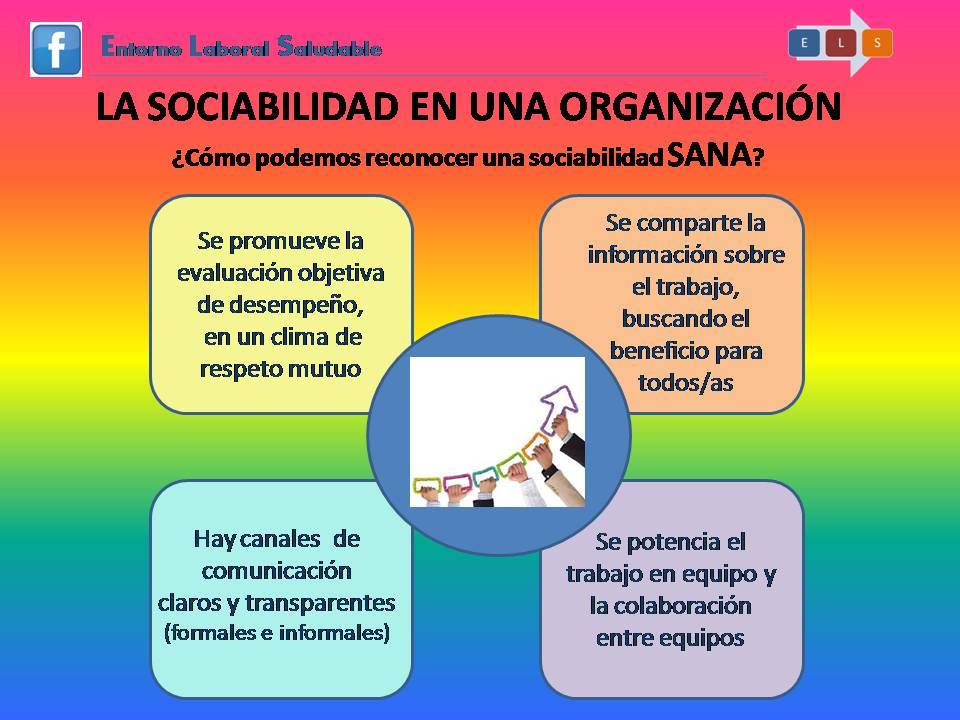 f

Entorno Laboral Saludable

E L S

LA SOCIABILIDAD EN UNA ORGANIZACIÓN

¿Cómo podemos reconocer una sociabilidad SANA?

Se promueve la evaluación objetiva de desempeño, en un clima de respeto mutuo

Se comparte la información sobre el trabajo, buscando el beneficio para todos/as

Hay canales de comunicación claros y transparentes (formales e informales)

Se potencia el trabajo en equipo y la colaboración entre equipos